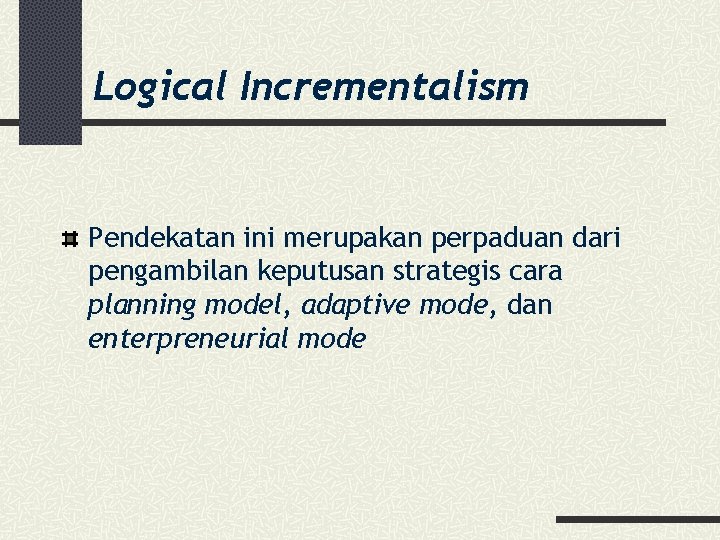 Logical Incrementalism

Pendekatan ini merupakan perpaduan dari pengambilan keputusan strategis cara planning model, adaptive mode, dan enterpreneurial mode